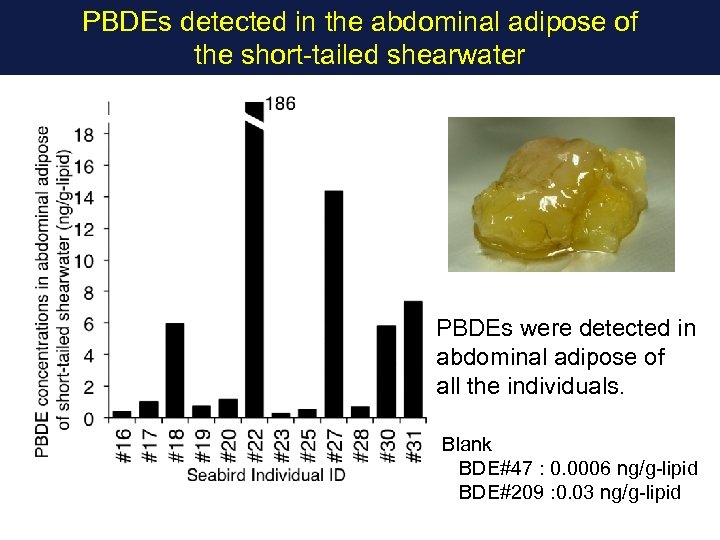 PBDEs detected in the abdominal adipose of the short-tailed shearwater

PBDE concentrations in abdominal adipose of short-tailed shearwater (ng/g-lipid)

186

18
16
14
12
10
8
6
4
2
0

#16 #17 #18 #19 #20 #22 #23 #25 #27 #28 #30 #31

Seabird Individual ID

PBDEs were detected in abdominal adipose of all the individuals.

Blank
BDE#47 : 0.0006 ng/g-lipid
BDE#209 :0.03 ng/g-lipid